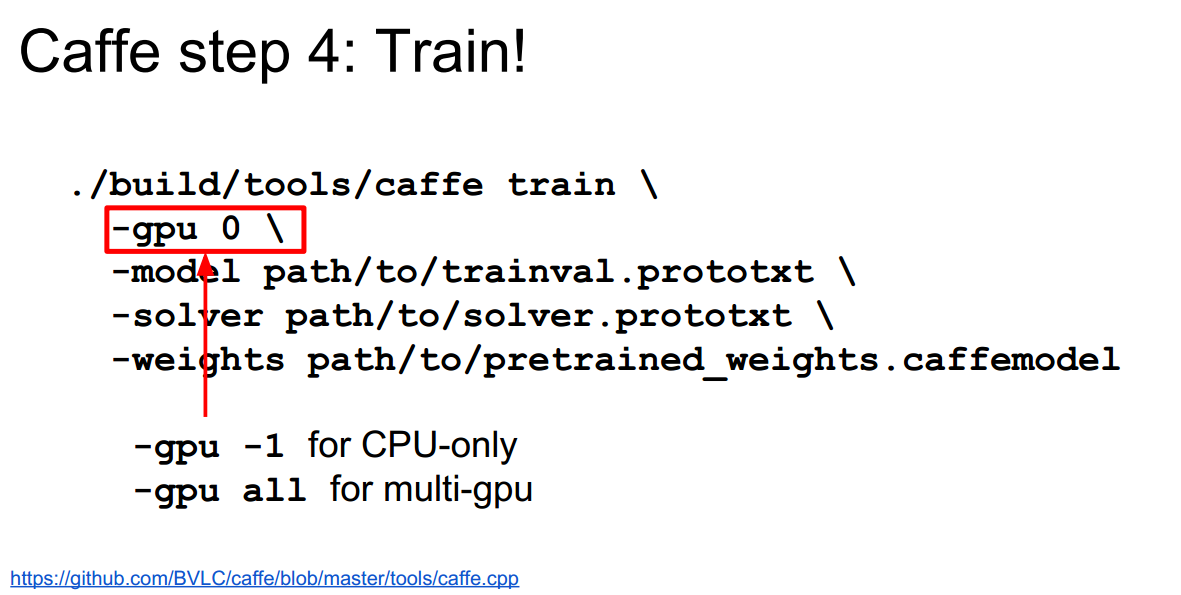 Caffe step 4: Train!

./build/tools/caffe train \
-gpu 0 \
-model path/to/trainval.prototxt \
-solver path/to/solver.prototxt \
-weights path/to/pretrained_weights.caffemodel

-gpu -1 for CPU-only
-gpu all for multi-gpu

https://github.com/BVLC/caffe/blob/master/tools/caffe.cpp